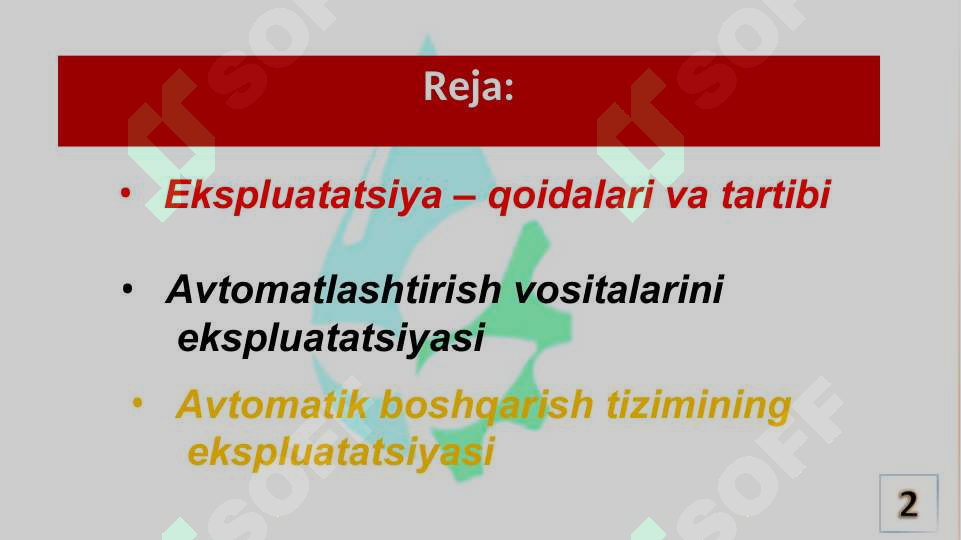 Reja:

• Ekspluatatsiya – qoidalari va tartibi

• Avtomatlashtirish vositalarini ekspluatatsiyasi

• Avtomatik boshqarish tizimining ekspluatatsiyasi

2